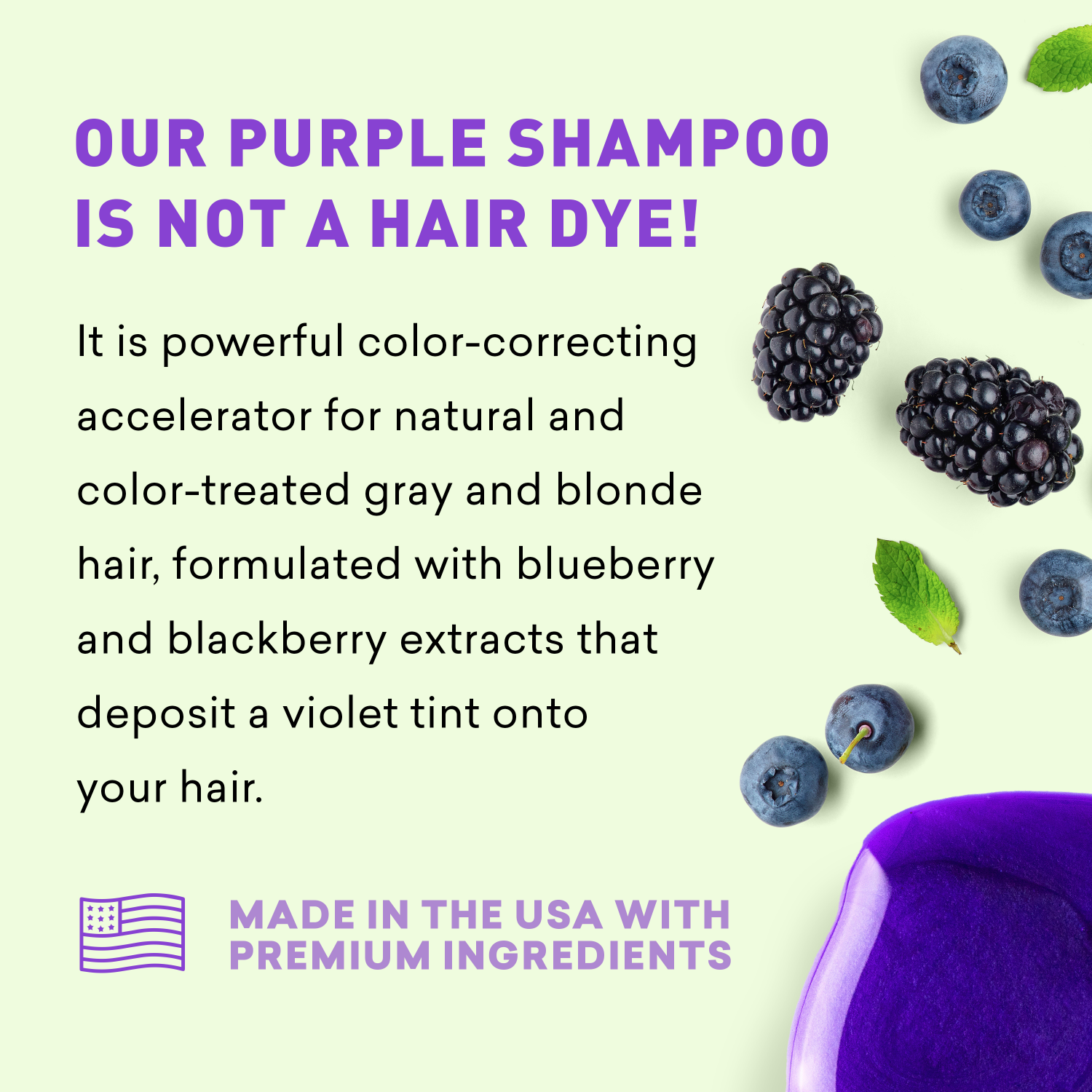 OUR PURPLE SHAMPOO IS NOT A HAIR DYE!

It is powerful color-correcting accelerator for natural and color-treated gray and blonde hair, formulated with blueberry and blackberry extracts that deposit a violet tint onto your hair.

MADE IN THE USA WITH PREMIUM INGREDIENTS